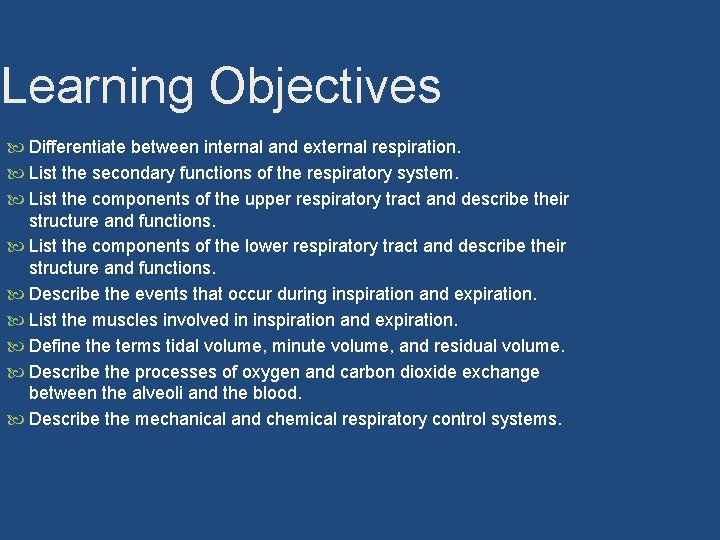 Learning Objectives

Differentiate between internal and external respiration.
List the secondary functions of the respiratory system.
List the components of the upper respiratory tract and describe their structure and functions.
List the components of the lower respiratory tract and describe their structure and functions.
Describe the events that occur during inspiration and expiration.
List the muscles involved in inspiration and expiration.
Define the terms tidal volume, minute volume, and residual volume.
Describe the processes of oxygen and carbon dioxide exchange between the alveoli and the blood.
Describe the mechanical and chemical respiratory control systems.